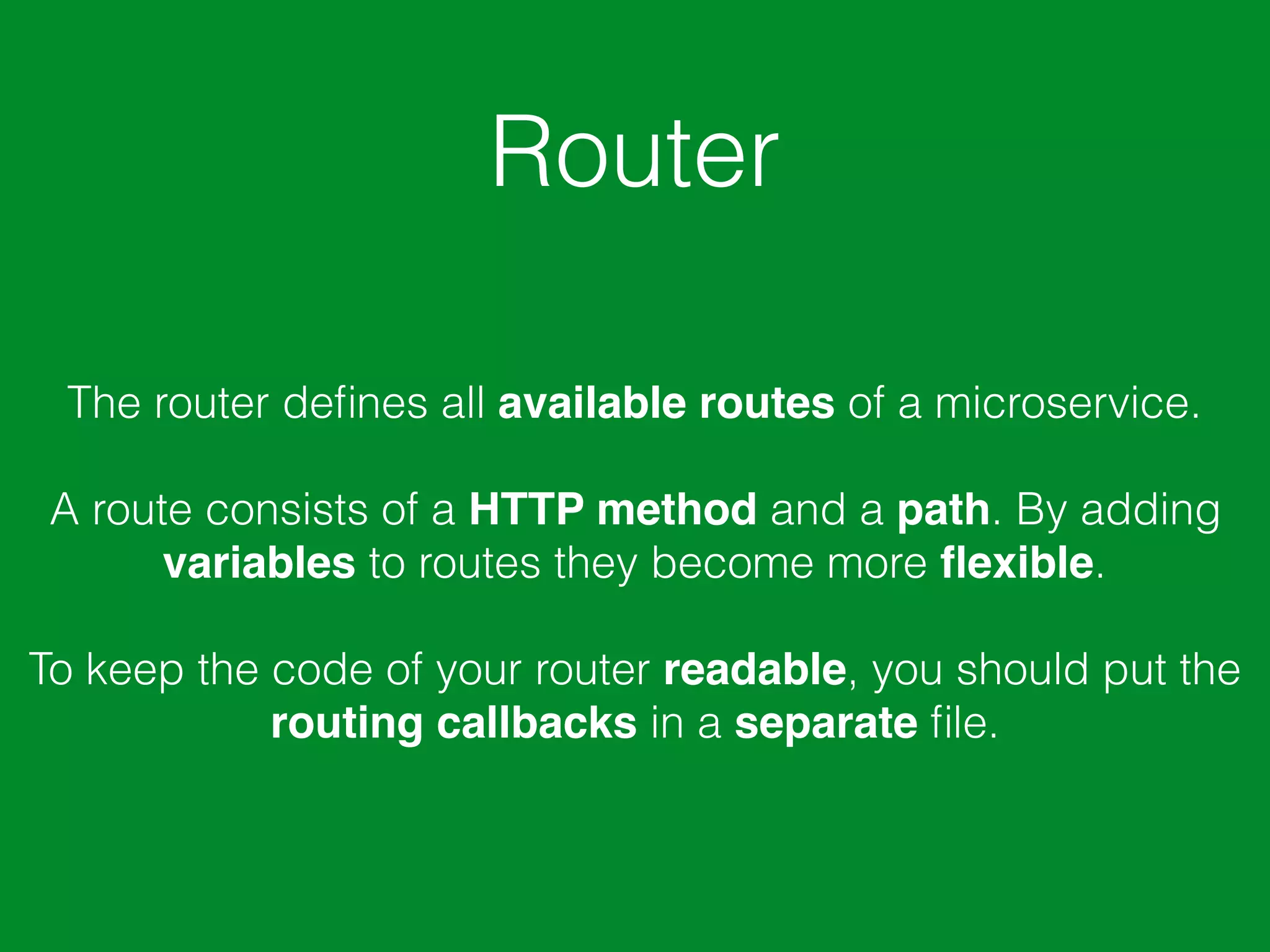 Router

The router defines all available routes of a microservice.

A route consists of a HTTP method and a path. By adding variables to routes they become more flexible.

To keep the code of your router readable, you should put the routing callbacks in a separate file.